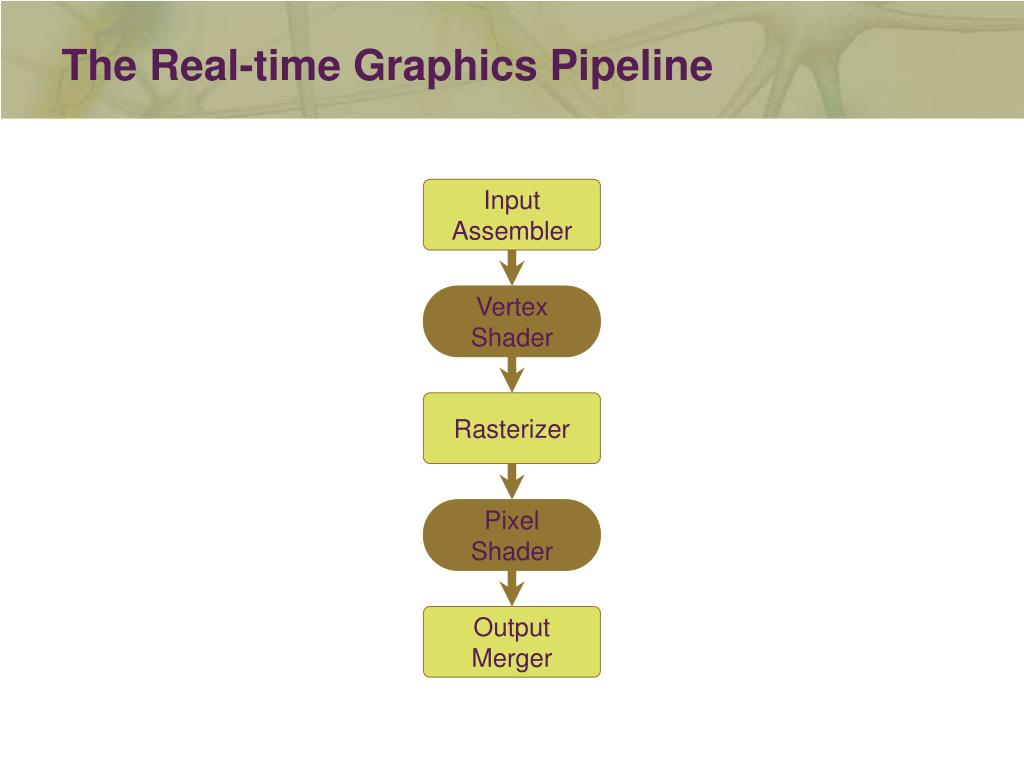 The Real-time Graphics Pipeline

Input Assembler

Vertex Shader

Rasterizer

Pixel Shader

Output Merger